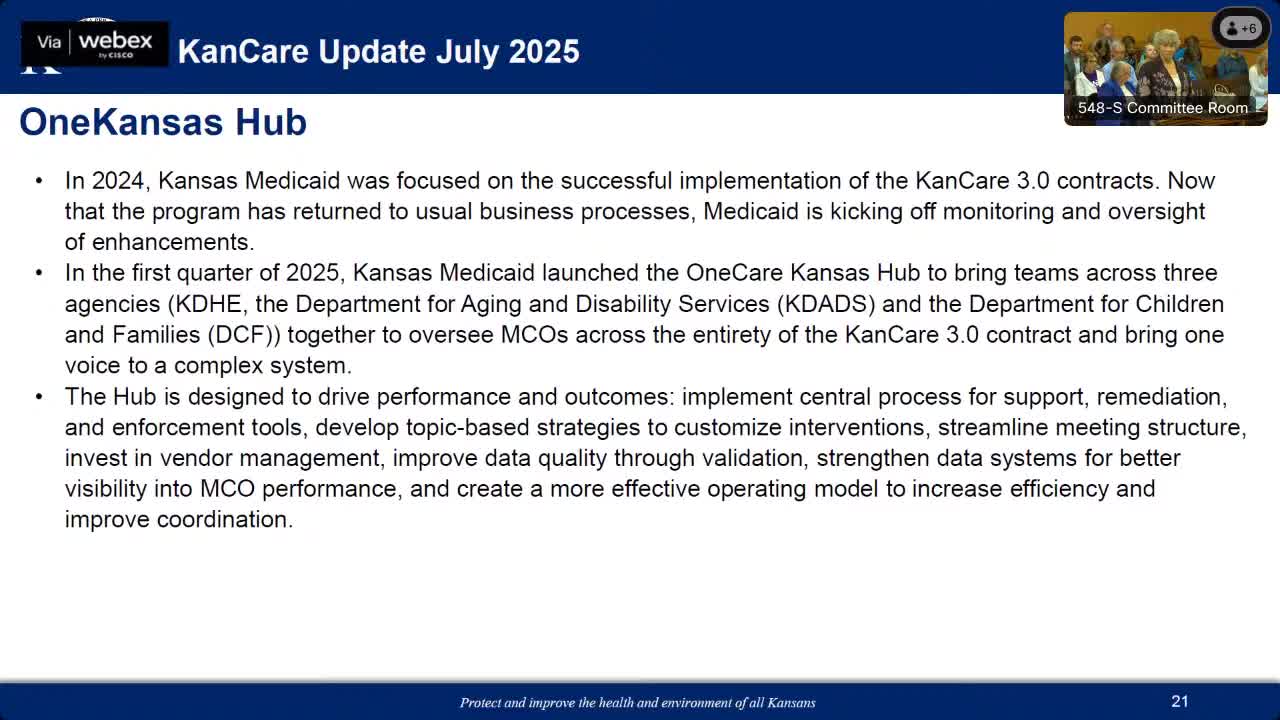 Via webex by CISCO

KanCare Update July 2025

+6

548-S Committee Room

OneKansas Hub

• In 2024, Kansas Medicaid was focused on the successful implementation of the KanCare 3.0 contracts. Now that the program has returned to usual business processes, Medicaid is kicking off monitoring and oversight of enhancements.

• In the first quarter of 2025, Kansas Medicaid launched the OneCare Kansas Hub to bring teams across three agencies (KDHE, the Department for Aging and Disability Services (KDADS) and the Department for Children and Families (DCF)) together to oversee MCOs across the entirety of the KanCare 3.0 contract and bring one voice to a complex system.

• The Hub is designed to drive performance and outcomes: implement central process for support, remediation, and enforcement tools, develop topic-based strategies to customize interventions, streamline meeting structure, invest in vendor management, improve data quality through validation, strengthen data systems for better visibility into MCO performance, and create a more effective operating model to increase efficiency and improve coordination.

Protect and improve the health and environment of all Kansans

21